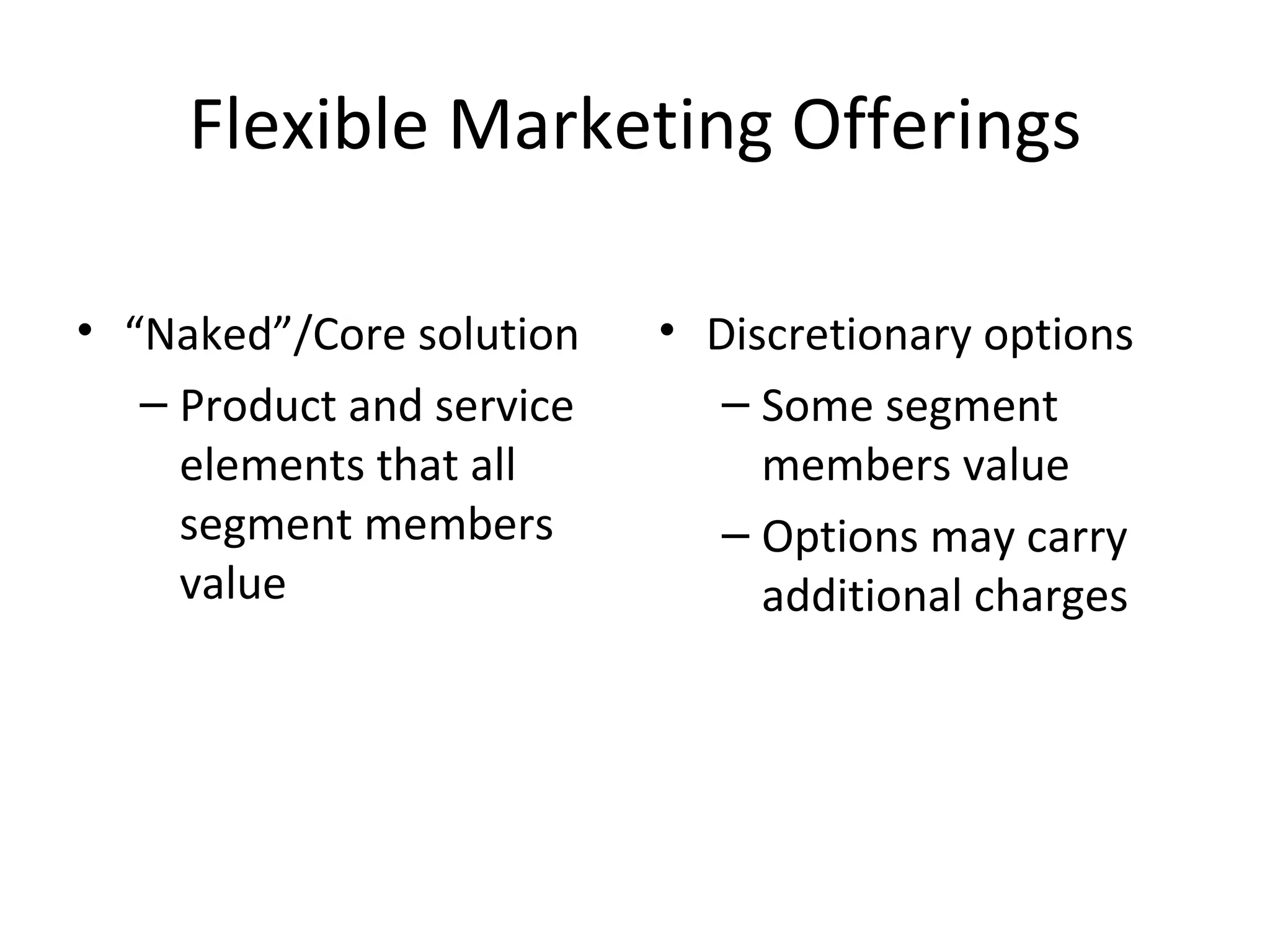 Flexible Marketing Offerings

• “Naked”/Core solution
– Product and service elements that all segment members value

• Discretionary options
– Some segment members value
– Options may carry additional charges